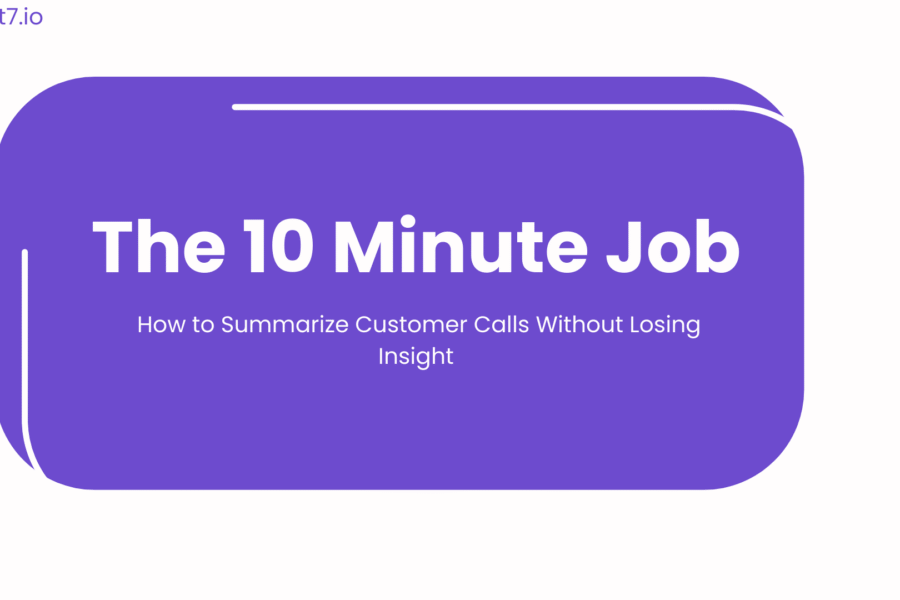 t7.io

The 10 Minute Job

How to Summarize Customer Calls Without Losing Insight